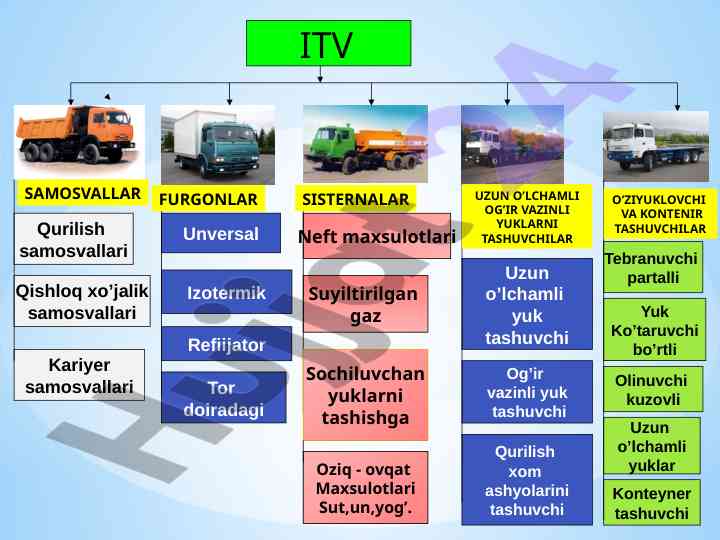 ITV

SAMOSVALLAR

Qurilish samosvallari

Qishloq xo'jalik samosvallari

Kariyer samosvallari

FURGONLAR

Unversal

Izotermik

Refiijator

Tor doiradagi

SISTERNALAR

Neft maxsulotlari

Suyiltirilgan gaz

Sochiluvchan yuklarni tashishga

Oziq - ovqat Maxsulotlari Sut,un,yog'.

UZUN O'LCHAMLI OG'IR VAZINLI YUKLARNI TASHUVCHILAR

Uzun o'lchamli yuk tashuvchi

Og'ir vazinli yuk tashuvchi

Qurilish xom ashyolarini tashuvchi

O'ZIYUKLOVCHI VA KONTENIR TASHUVCHILAR

Tebranuvchi partalli

Yuk Ko'taruvchi bo'rtli

Olinuvchi kuzovli

Uzun o'lchamli yuklar

Konteyner tashuvchi